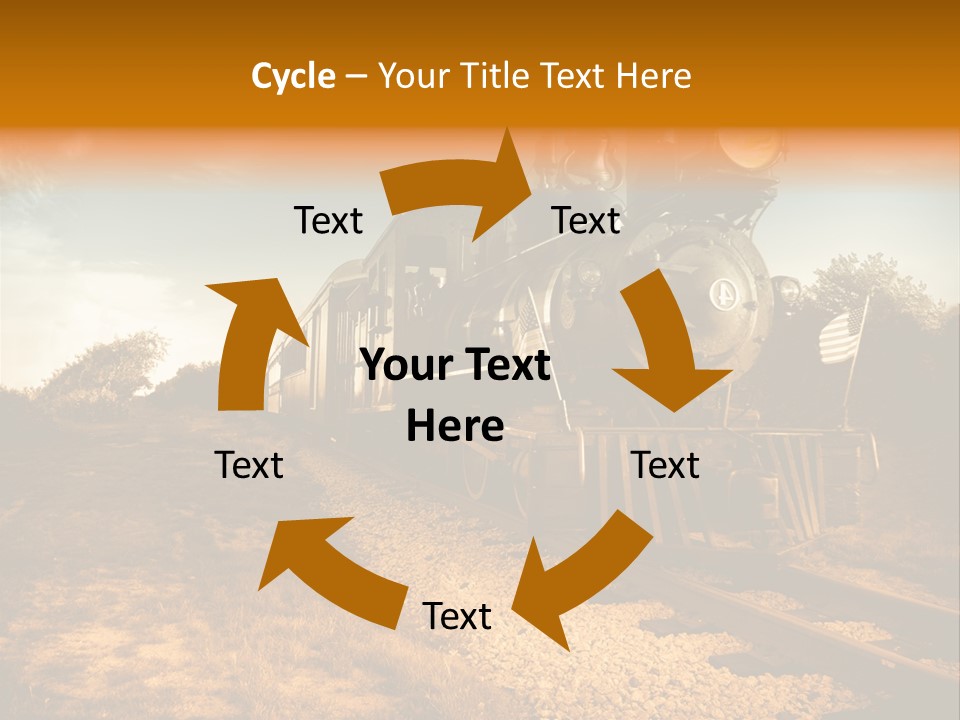 Cycle – Your Title Text Here

Text

Text

Your Text Here

Text

Text

Text